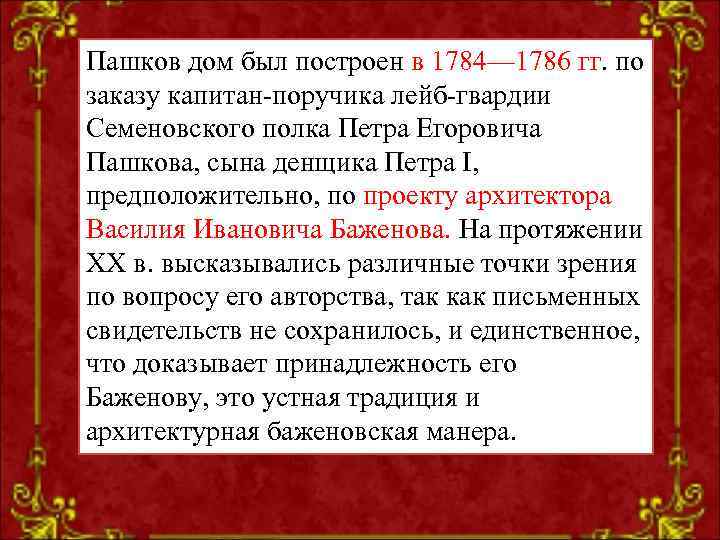 Пашков дом был построен в 1784—1786 гг. по заказу капитан-поручика лейб-гвардии Семеновского полка Петра Егоровича Пашкова, сына денщика Петра I, предположительно, по проекту архитектора Василия Ивановича Баженова. На протяжении XX в. высказывались различные точки зрения по вопросу его авторства, так как письменных свидетельств не сохранилось, и единственное, что доказывает принадлежность его Баженову, это устная традиция и архитектурная баженовская манера.